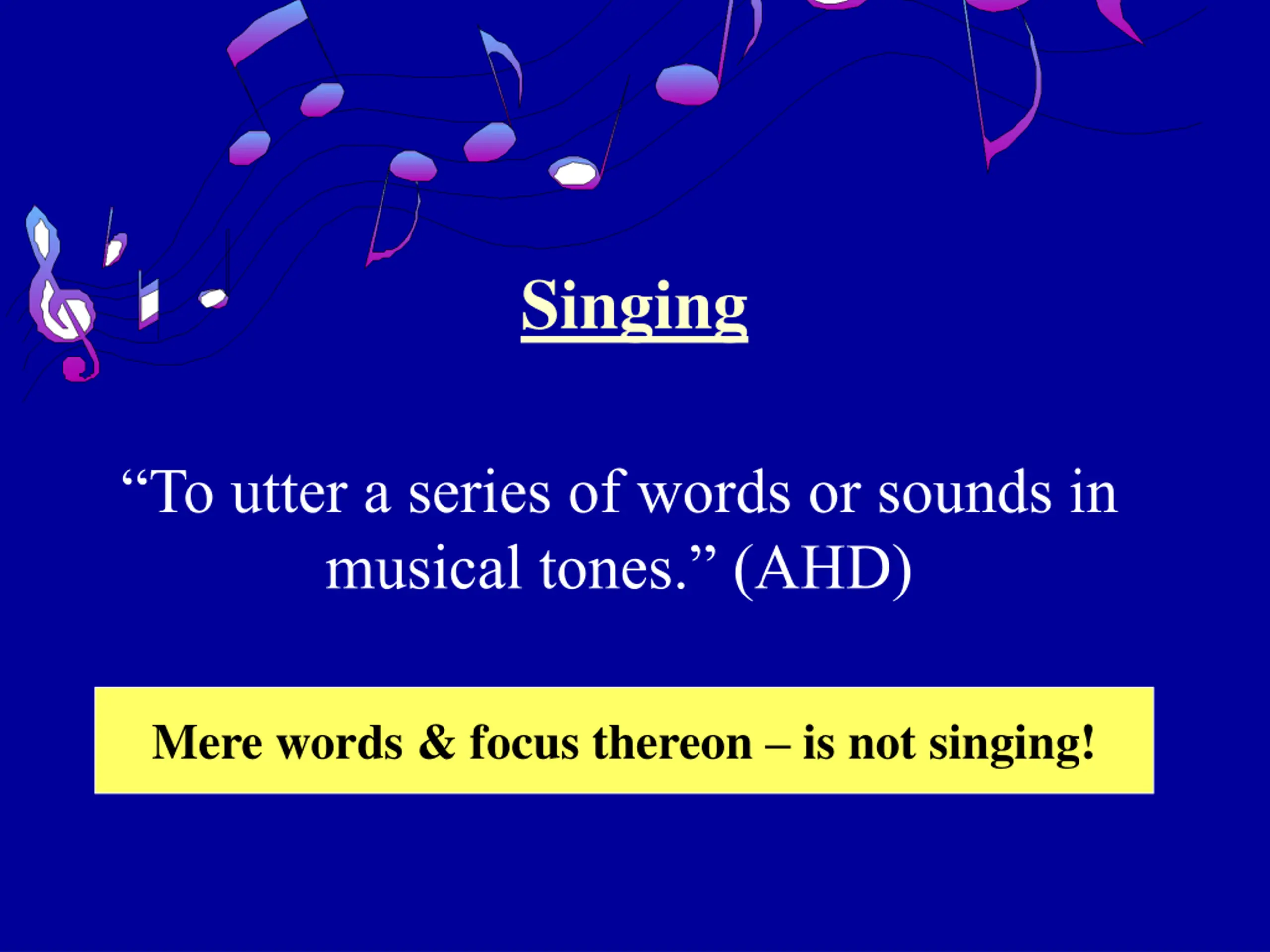 Singing

“To utter a series of words or sounds in musical tones.” (AHD)

Mere words & focus thereon – is not singing!